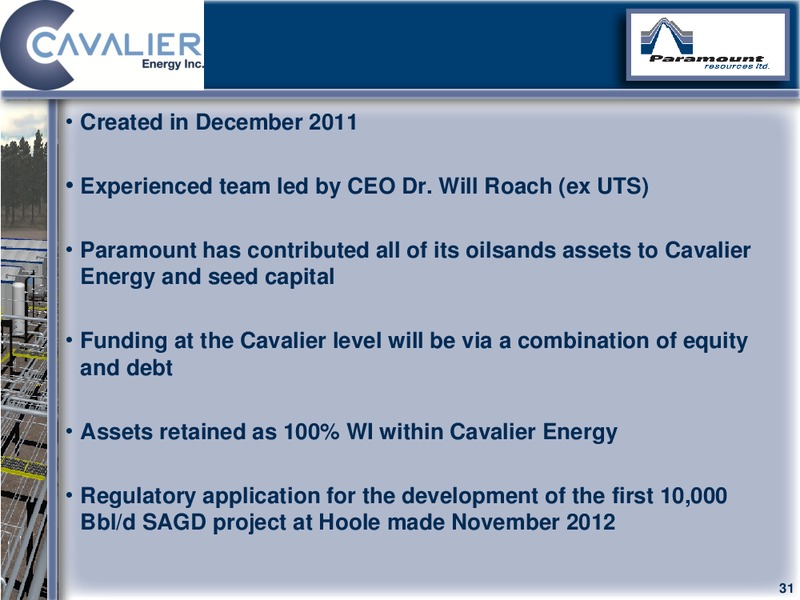 CAVALIER
Energy Inc.

Paramount
resources ltd.

• Created in December 2011

• Experienced team led by CEO Dr. Will Roach (ex UTS)

• Paramount has contributed all of its oilsands assets to Cavalier Energy and seed capital

• Funding at the Cavalier level will be via a combination of equity and debt

• Assets retained as 100% WI within Cavalier Energy

• Regulatory application for the development of the first 10,000 Bbl/d SAGD project at Hoole made November 2012

31